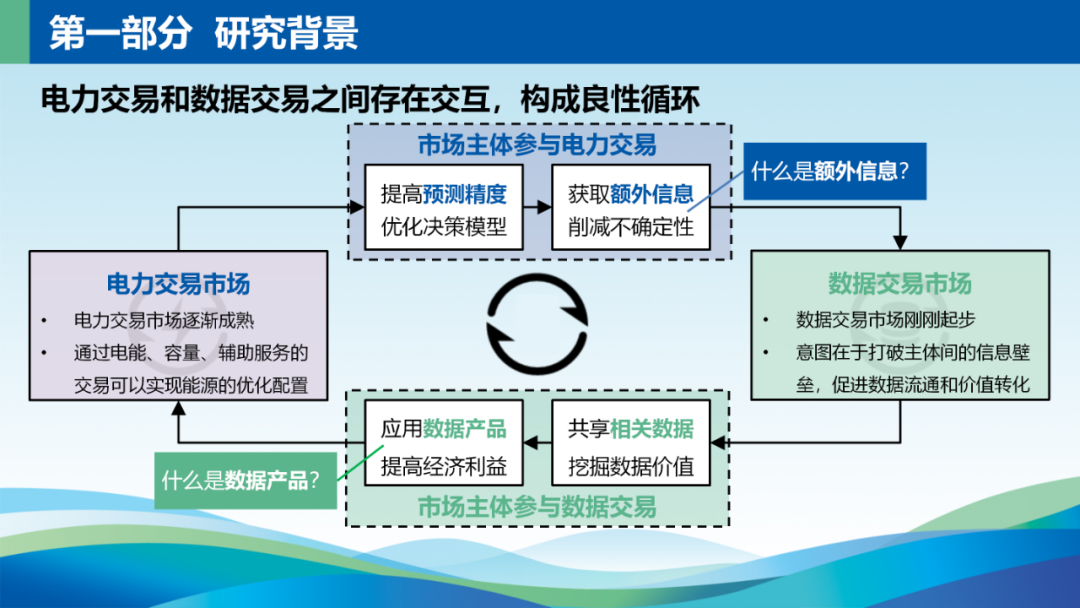 第一部分 研究背景

电力交易和数据交易之间存在交互，构成良性循环

市场主体参与电力交易

提高预测精度
优化决策模型

获取额外信息
削减不确定性

什么是额外信息？

电力交易市场

• 电力交易市场逐渐成熟
• 通过电能、容量、辅助服务的交易可以实现能源的优化配置

数据交易市场

• 数据交易市场刚刚起步
• 意图在于打破主体间的信息壁垒，促进数据流通和价值转化

应用数据产品
提高经济利益

共享相关数据
挖掘数据价值

什么是数据产品？

市场主体参与数据交易